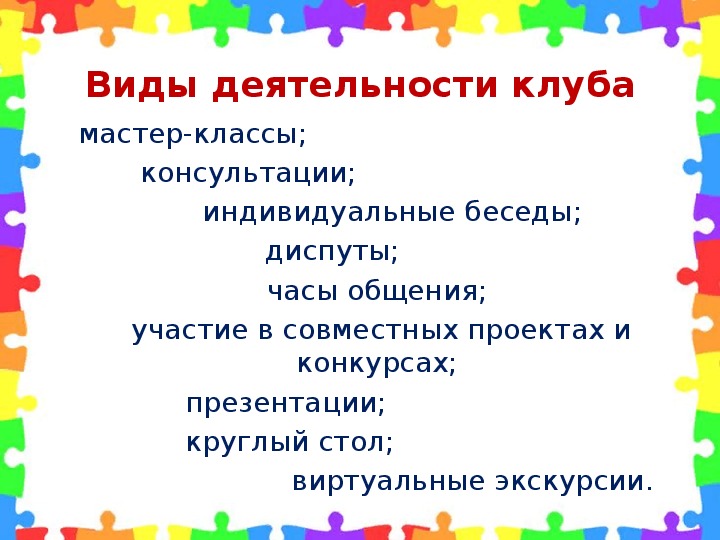 Виды деятельности клуба

мастер-классы;

консультации;

индивидуальные беседы;

диспуты;

часы общения;

участие в совместных проектах и конкурсах;

презентации;

круглый стол;

виртуальные экскурсии.